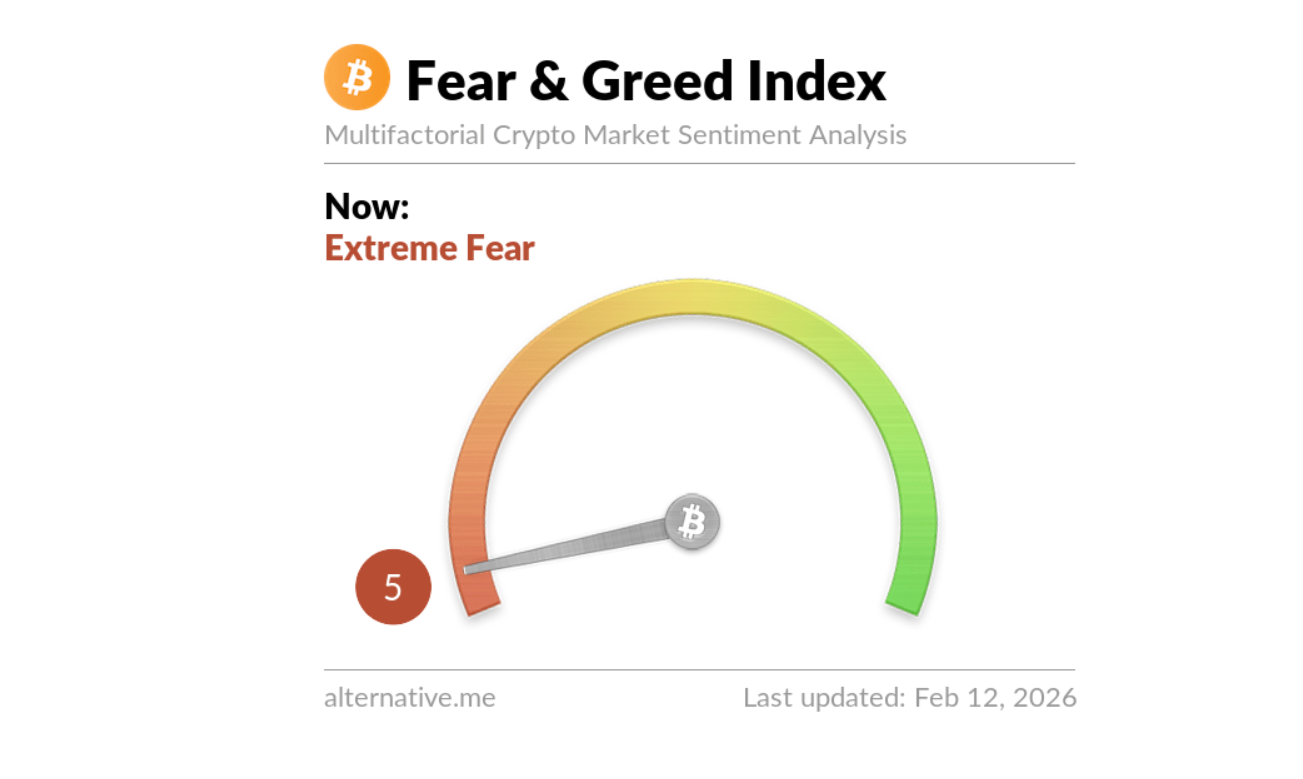 Fear & Greed Index
Multifactorial Crypto Market Sentiment Analysis

Now:
Extreme Fear

5

alternative.me

Last updated: Feb 12, 2026